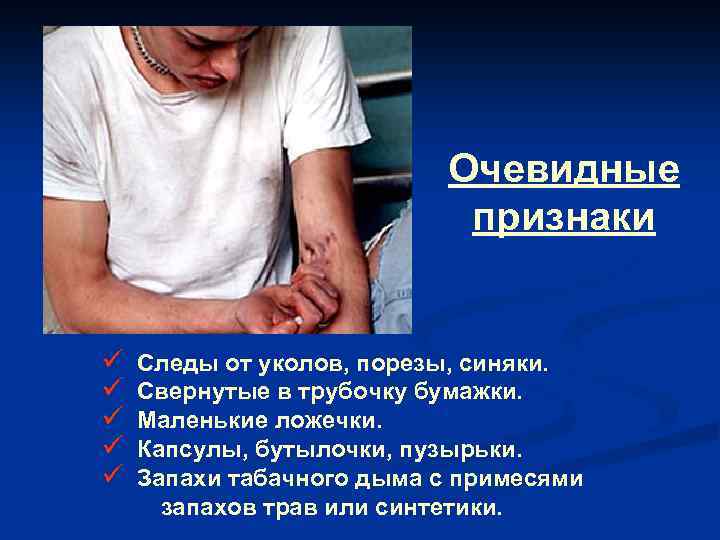 Очевидные признаки

✓ Следы от уколов, порезы, синяки.
✓ Свернутые в трубочку бумажки.
✓ Маленькие ложечки.
✓ Капсулы, бутылочки, пузырьки.
✓ Запахи табачного дыма с примесями запахов трав или синтетики.